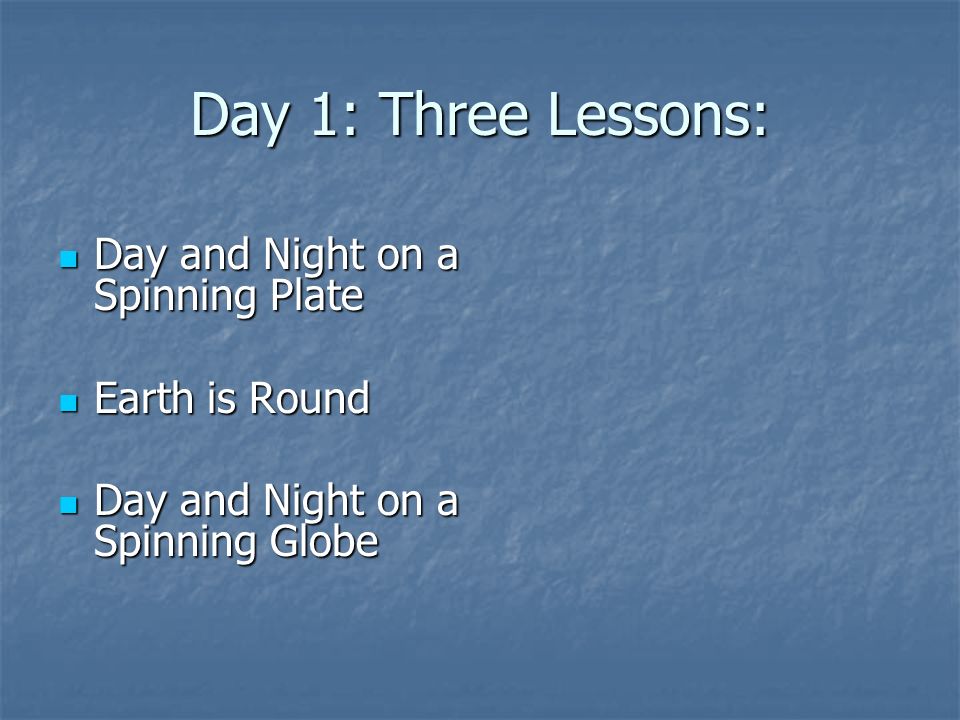 Day 1: Three Lessons:

- Day and Night on a Spinning Plate

- Earth is Round

- Day and Night on a Spinning Globe